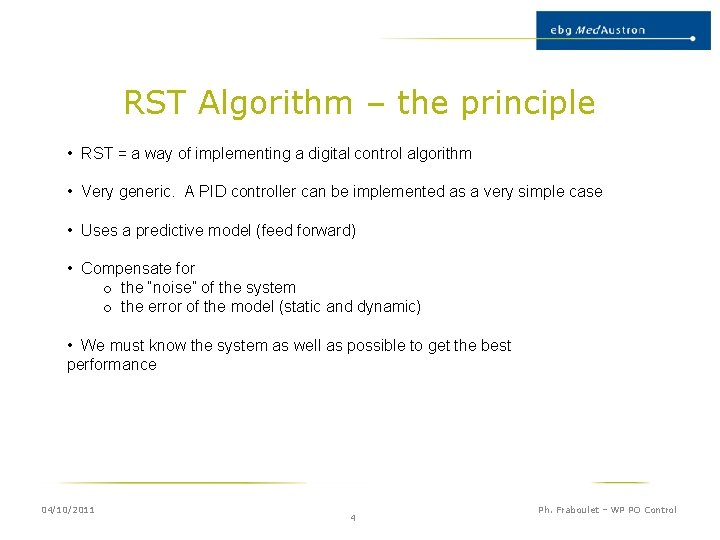 ebg MedAustron

RST Algorithm – the principle

• RST = a way of implementing a digital control algorithm

• Very generic. A PID controller can be implemented as a very simple case

• Uses a predictive model (feed forward)

• Compensate for
o the "noise" of the system
o the error of the model (static and dynamic)

• We must know the system as well as possible to get the best performance

04/10/2011
4
Ph. Fraboulet – WP PO Control